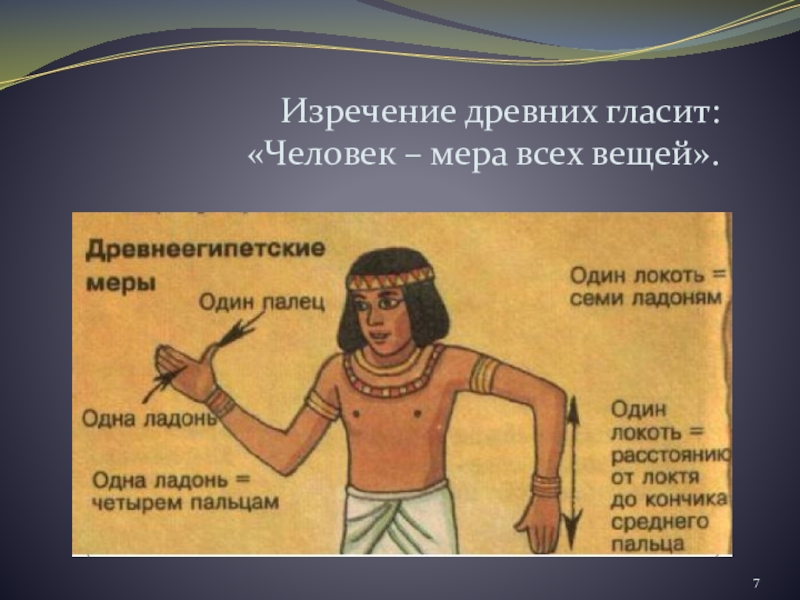 Изречение древних гласит: «Человек – мера всех вещей».

Древнеегипетские меры

Один палец

Одна ладонь

Одна ладонь = четырем пальцам

Один локоть = семи ладоням

Один локоть = расстоянию от локтя до кончика среднего пальца

7